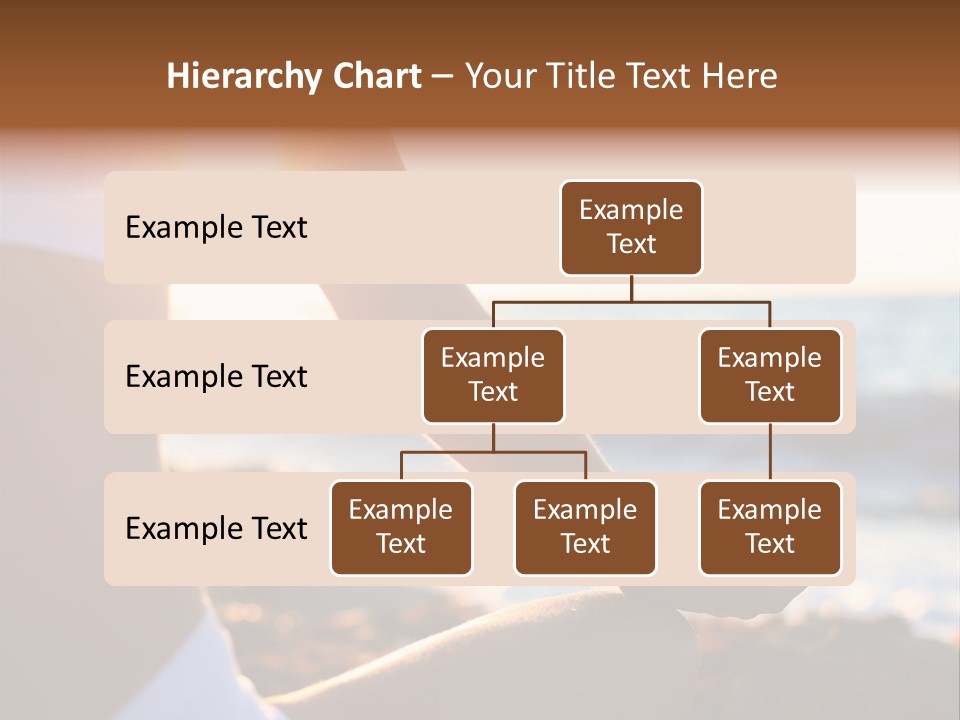 Hierarchy Chart – Your Title Text Here

Example Text

Example Text

Example Text

Example Text

Example Text

Example Text

Example Text

Example Text

Example Text